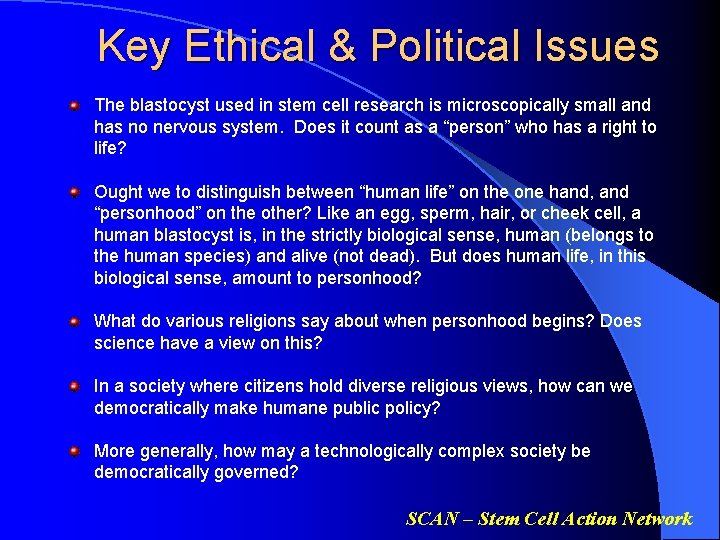 Key Ethical & Political Issues

The blastocyst used in stem cell research is microscopically small and has no nervous system. Does it count as a “person” who has a right to life?

Ought we to distinguish between “human life” on the one hand, and “personhood” on the other? Like an egg, sperm, hair, or cheek cell, a human blastocyst is, in the strictly biological sense, human (belongs to the human species) and alive (not dead). But does human life, in this biological sense, amount to personhood?

What do various religions say about when personhood begins? Does science have a view on this?

In a society where citizens hold diverse religious views, how can we democratically make humane public policy?

More generally, how may a technologically complex society be democratically governed?

SCAN – Stem Cell Action Network